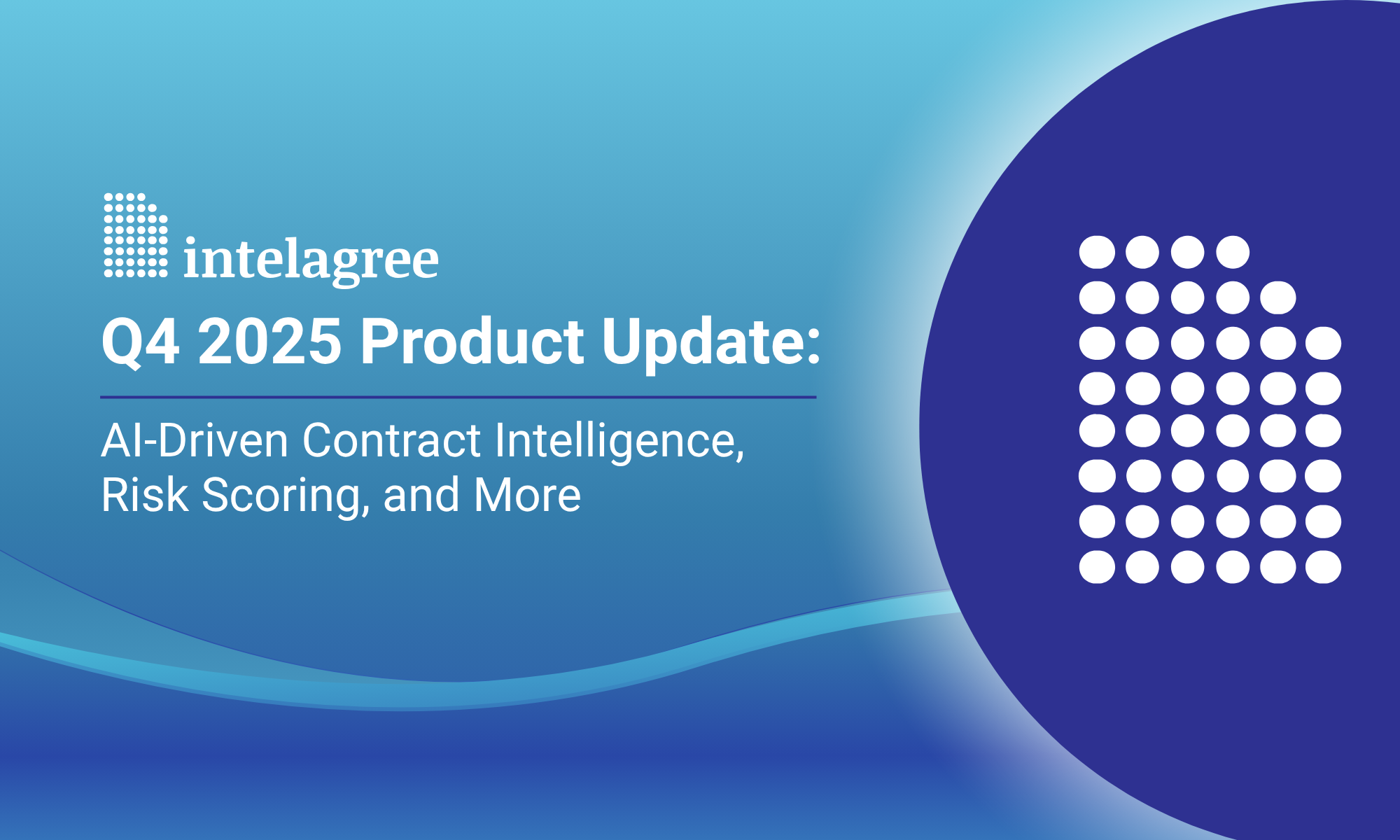 intelagree

Q4 2025 Product Update:

AI-Driven Contract Intelligence, Risk Scoring, and More